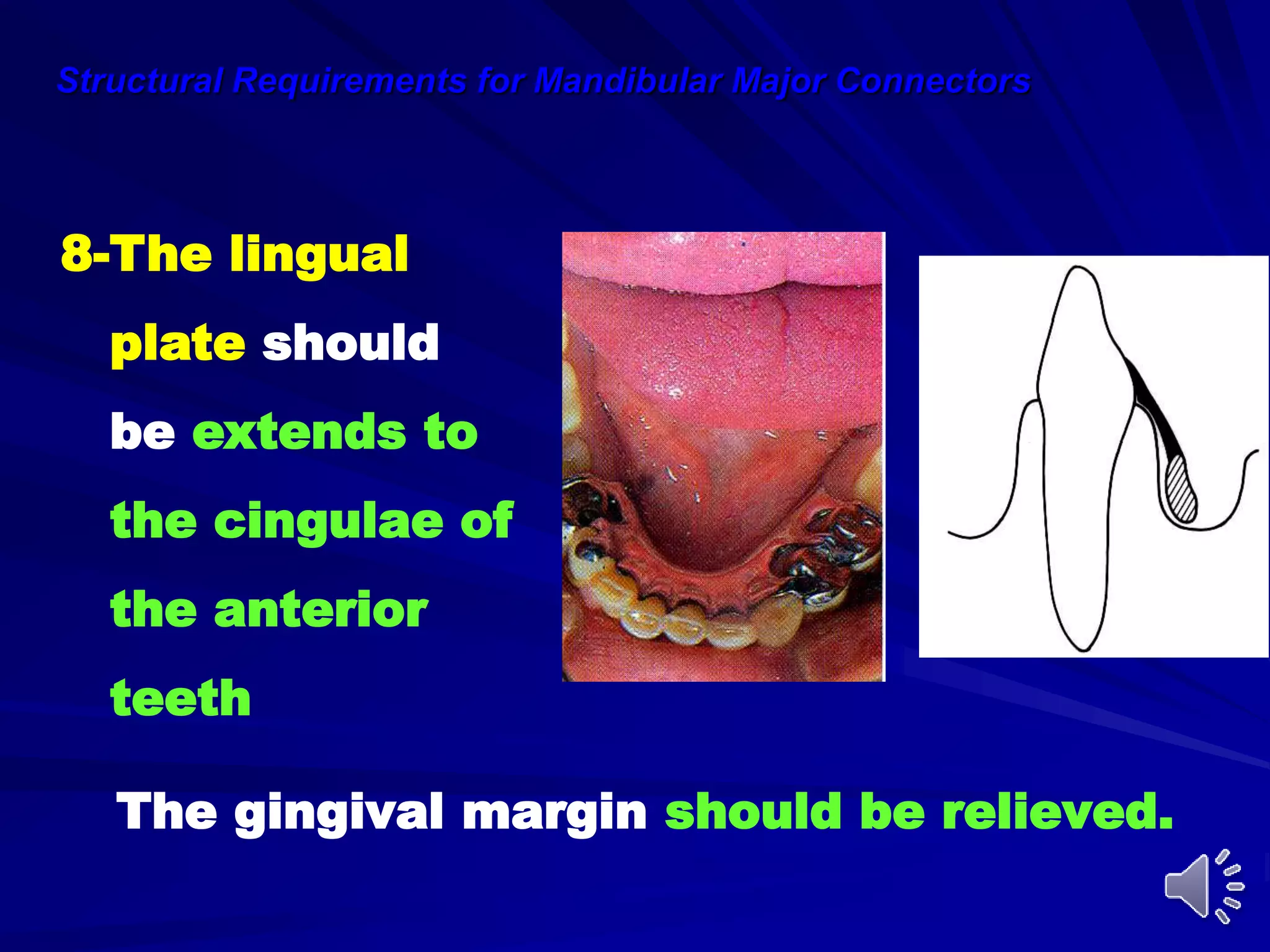 Structural Requirements for Mandibular Major Connectors

8-The lingual plate should be extends to the cingulae of the anterior teeth

The gingival margin should be relieved.